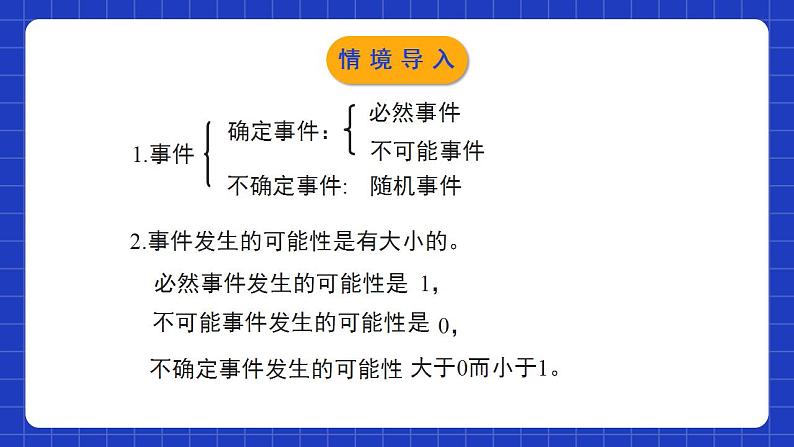 情境导入

1.事件 确定事件： 必然事件
不可能事件
不确定事件: 随机事件

2.事件发生的可能性是有大小的。

必然事件发生的可能性是 1，

不可能事件发生的可能性是 0，

不确定事件发生的可能性 大于0而小于1。